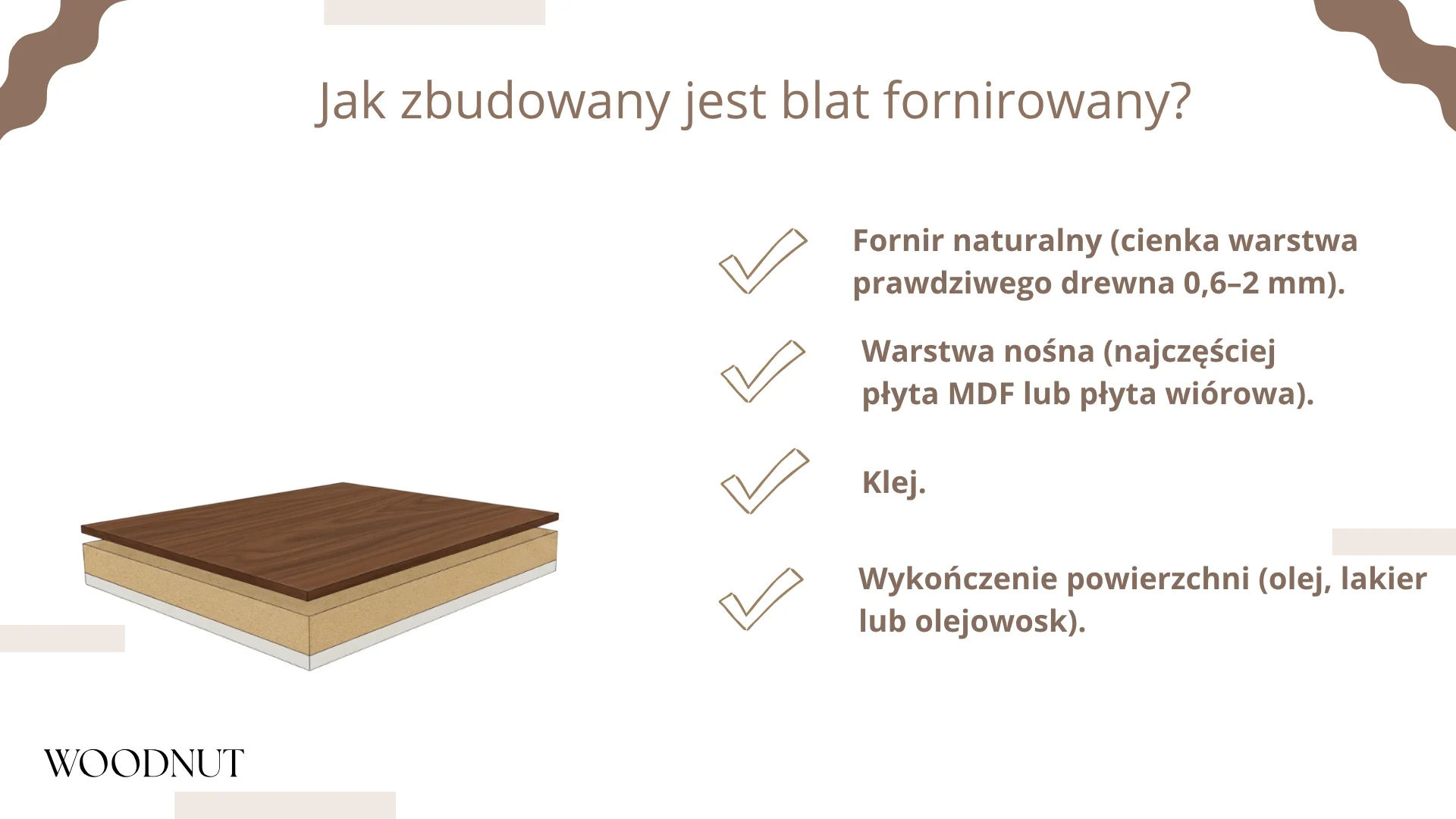 Jak zbudowany jest blat fornirowany?

Fornir naturalny (cienka warstwa prawdziwego drewna 0,6–2 mm).

Warstwa nośna (najczęściej płyta MDF lub płyta wiórowa).

Klej.

Wykończenie powierzchni (olej, lakier lub olejowosk).

WOODNUT